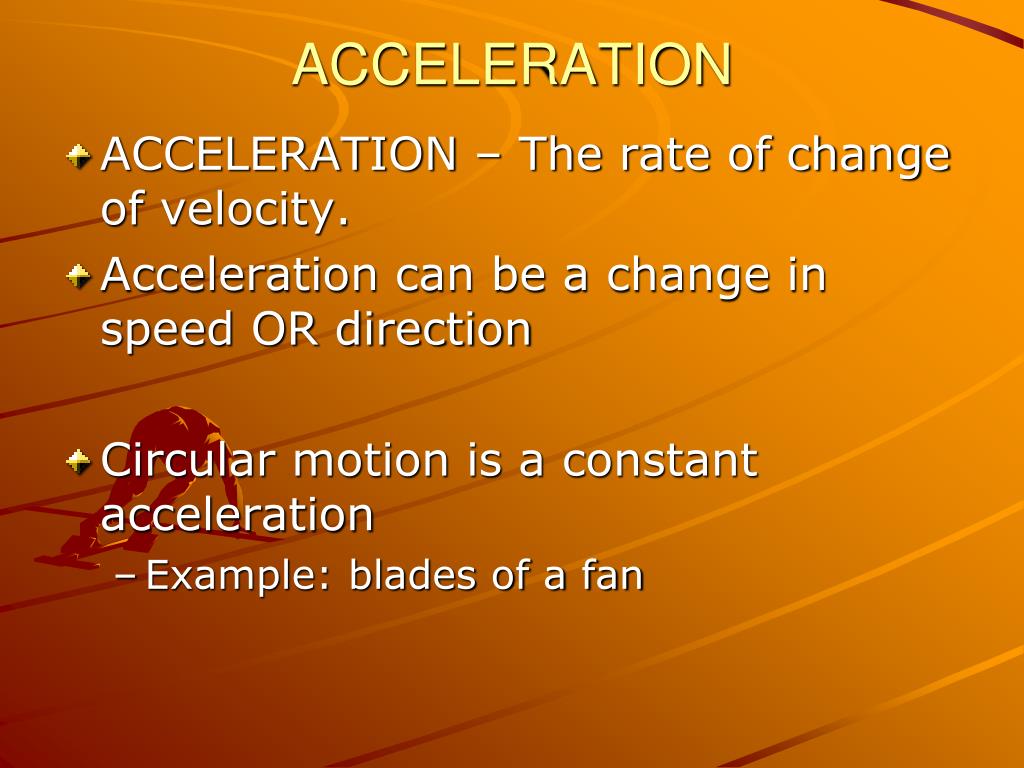 ACCELERATION

ACCELERATION – The rate of change of velocity.

Acceleration can be a change in speed OR direction

Circular motion is a constant acceleration

– Example: blades of a fan